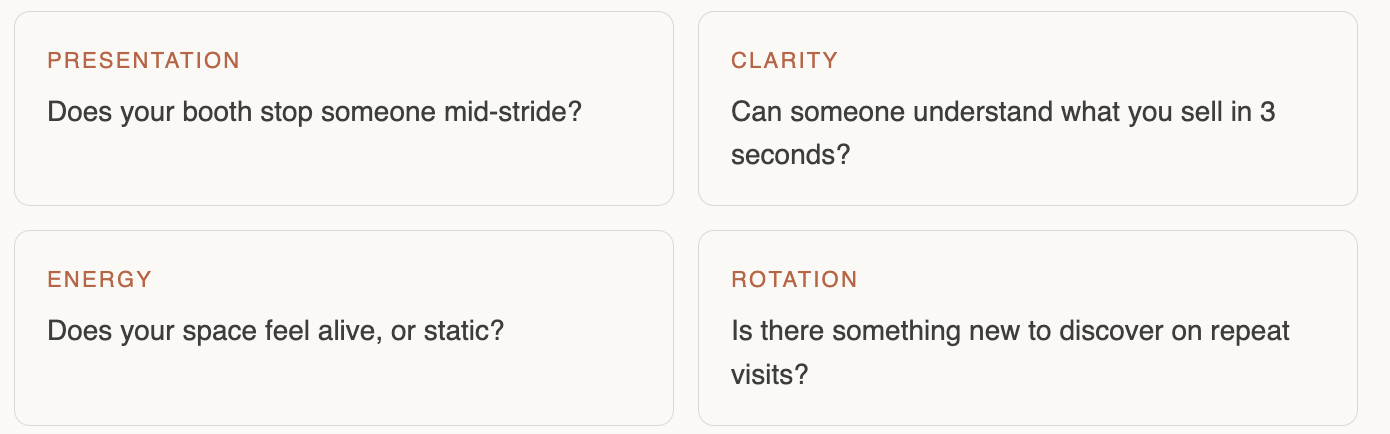 PRESENTATION

Does your booth stop someone mid-stride?

CLARITY

Can someone understand what you sell in 3 seconds?

ENERGY

Does your space feel alive, or static?

ROTATION

Is there something new to discover on repeat visits?